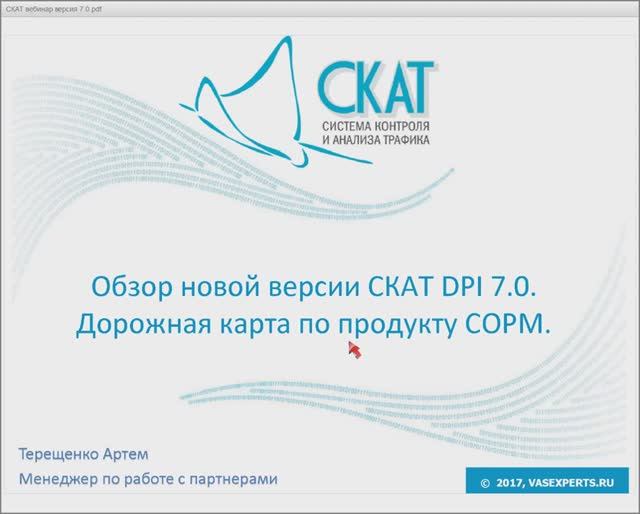 СКАТ вебинар версия 7.0.pdf

СКАТ
СИСТЕМА КОНТРОЛЯ И АНАЛИЗА ТРАФИКА

Обзор новой версии СКАТ DPI 7.0.
Дорожная карта по продукту СОРМ.

Терещенко Артем
Менеджер по работе с партнерами

© 2017, VASEXPERTS.RU